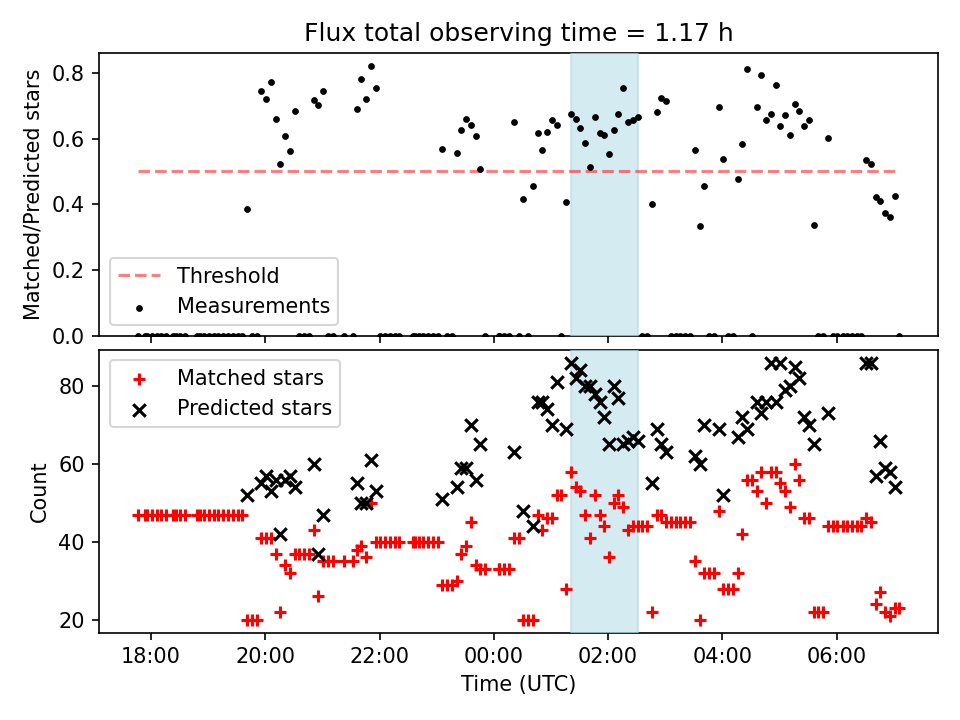 Flux total observing time = 1.17 h

Matched/Predicted stars

0.8
0.6
0.4
0.2
0.0

Threshold
Measurements

Matched stars
Predicted stars

Count

80
60
40
20

18:00
20:00
22:00
00:00
02:00
04:00
06:00

Time (UTC)